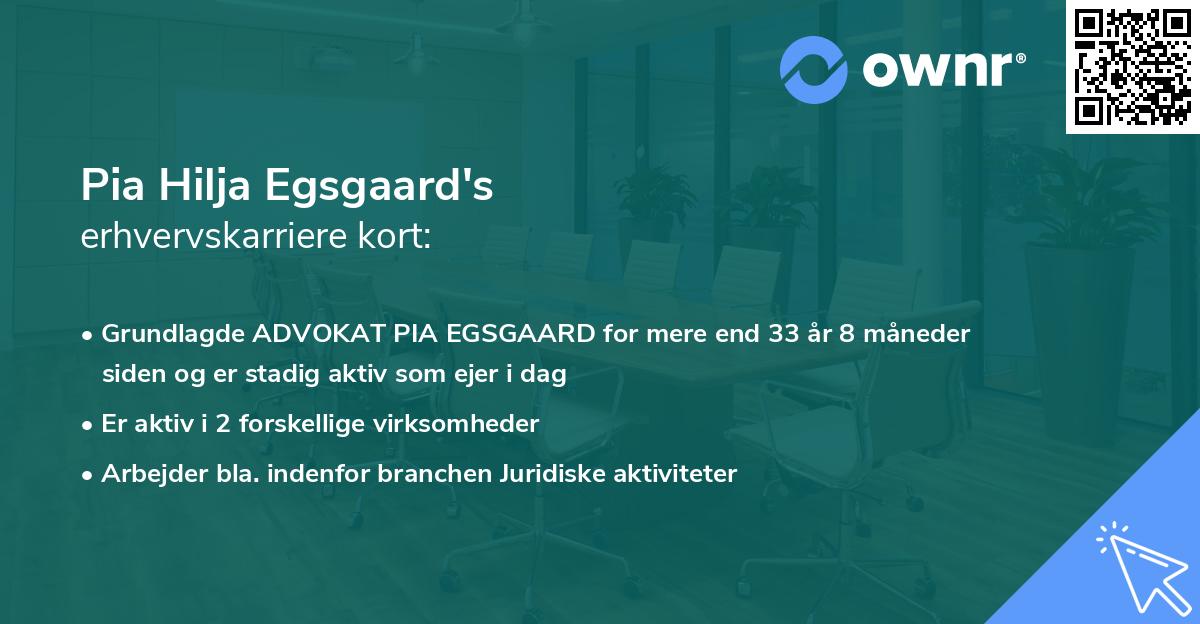 ownr®

Pia Hilja Egsgaard's
erhvervskarriere kort:

• Grundlagde ADVOKAT PIA EGSGAARD for mere end 33 år 8 måneder siden og er stadig aktiv som ejer i dag
• Er aktiv i 2 forskellige virksomheder
• Arbejder bla. indenfor branchen Juridiske aktiviteter